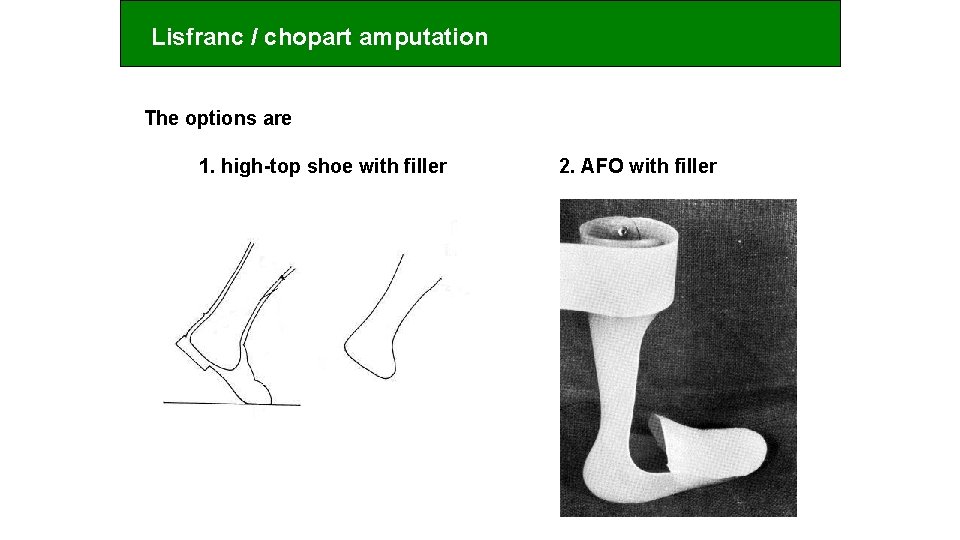 Lisfranc / chopart amputation

The options are

1. high-top shoe with filler

2. AFO with filler